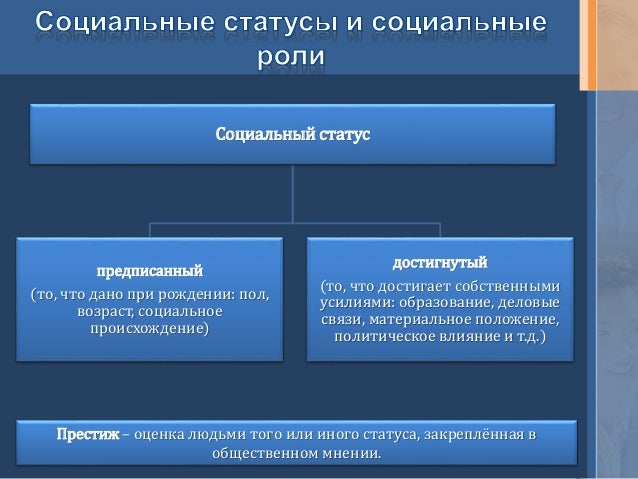 Социальные статусы и социальные роли

Социальный статус

предписанный
(то, что дано при рождении: пол, возраст, социальное происхождение)

достигнутый
(то, что достигает собственными усилиями: образование, деловые связи, материальное положение, политическое влияние и т.д.)

Престиж – оценка людьми того или иного статуса, закреплённая в общественном мнении.